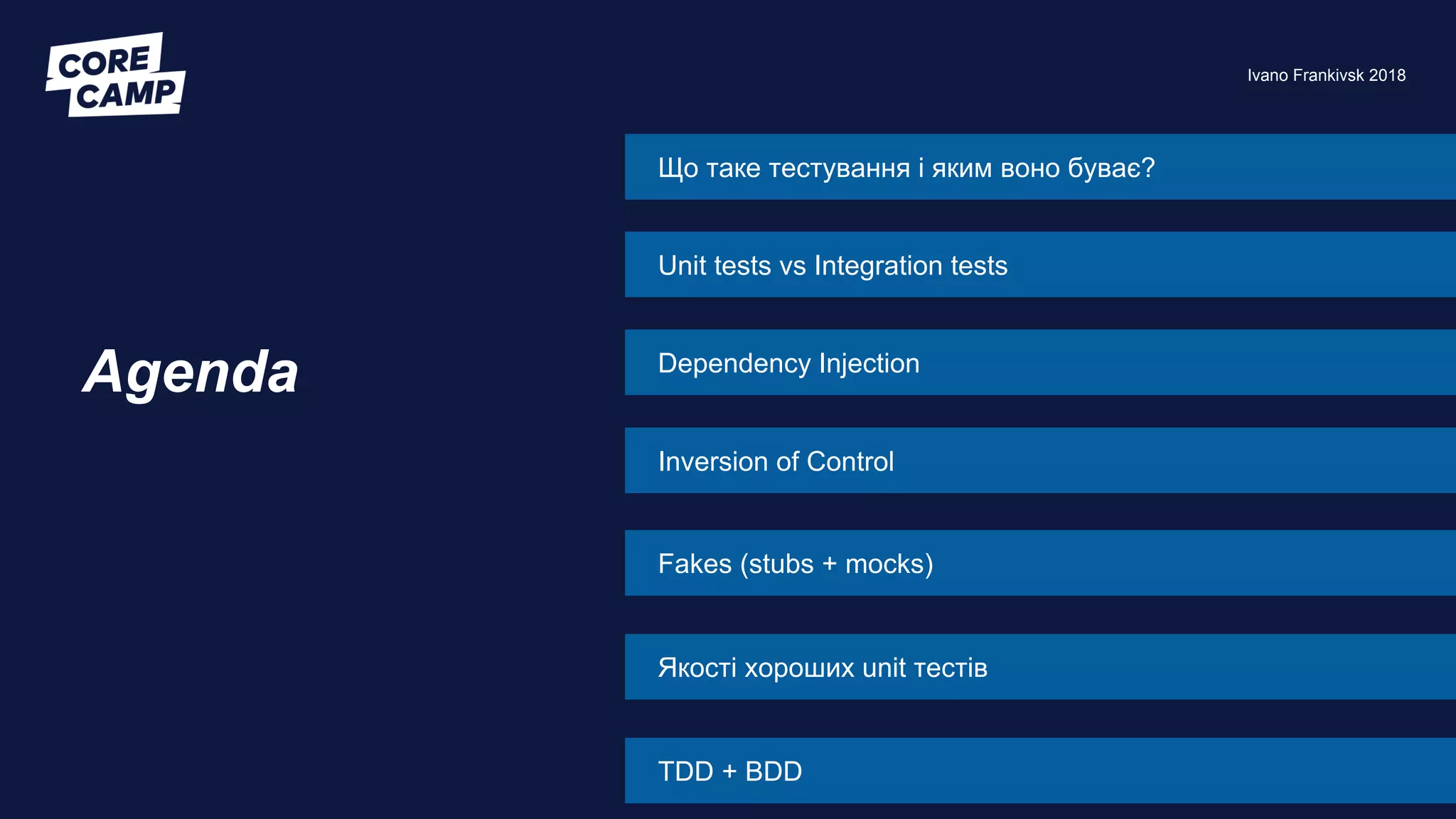 CORE CAMP

Ivano Frankivsk 2018

Agenda

Що таке тестування і яким воно буває?

Unit tests vs Integration tests

Dependency Injection

Inversion of Control

Fakes (stubs + mocks)

Якості хороших unit тестів

TDD + BDD